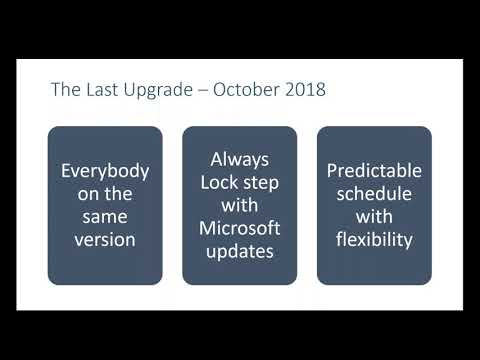 The Last Upgrade – October 2018

Everybody on the same version

Always Lock step with Microsoft updates

Predictable schedule with flexibility